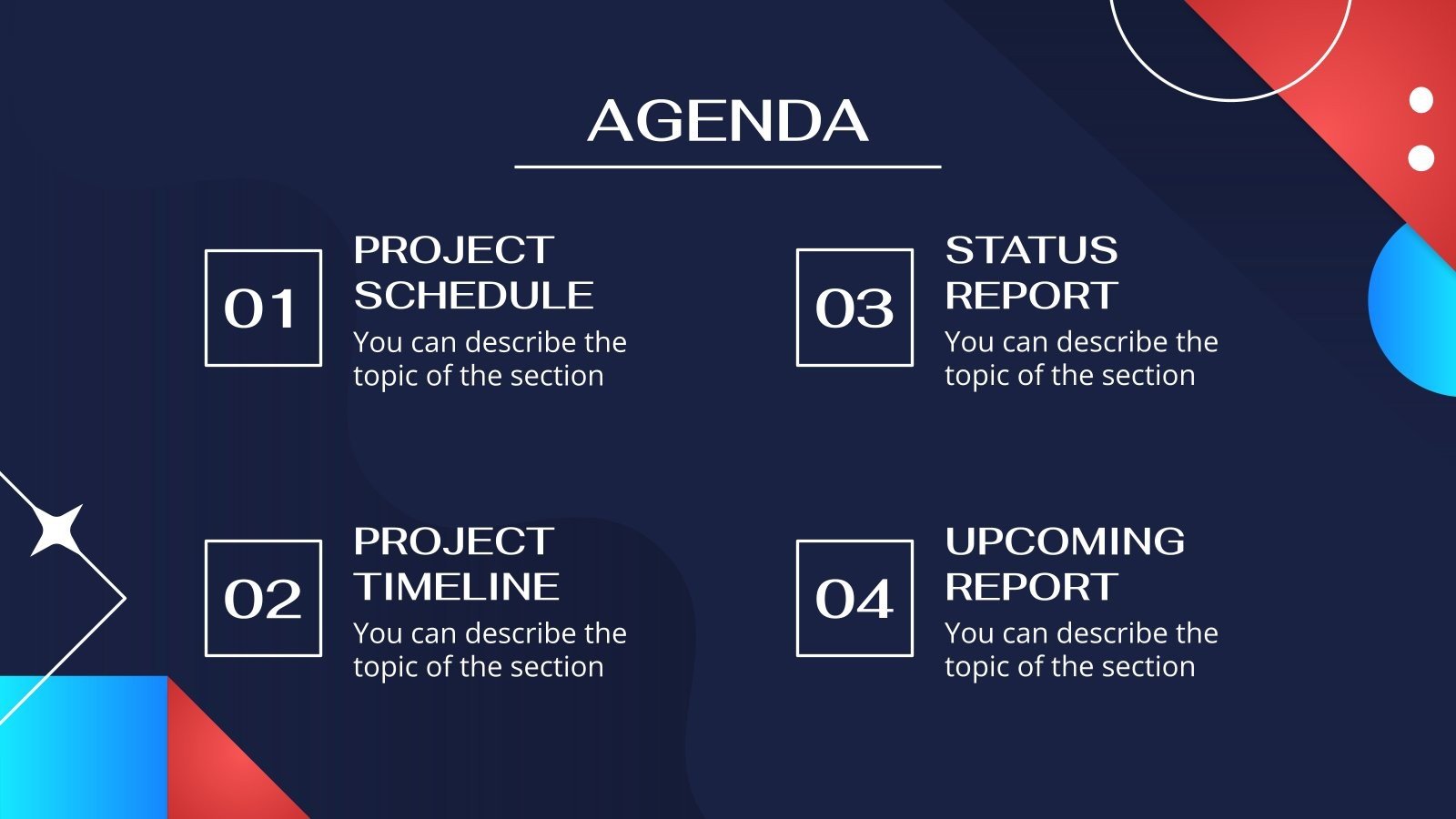 AGENDA

01

PROJECT SCHEDULE

You can describe the topic of the section

02

PROJECT TIMELINE

You can describe the topic of the section

03

STATUS REPORT

You can describe the topic of the section

04

UPCOMING REPORT

You can describe the topic of the section